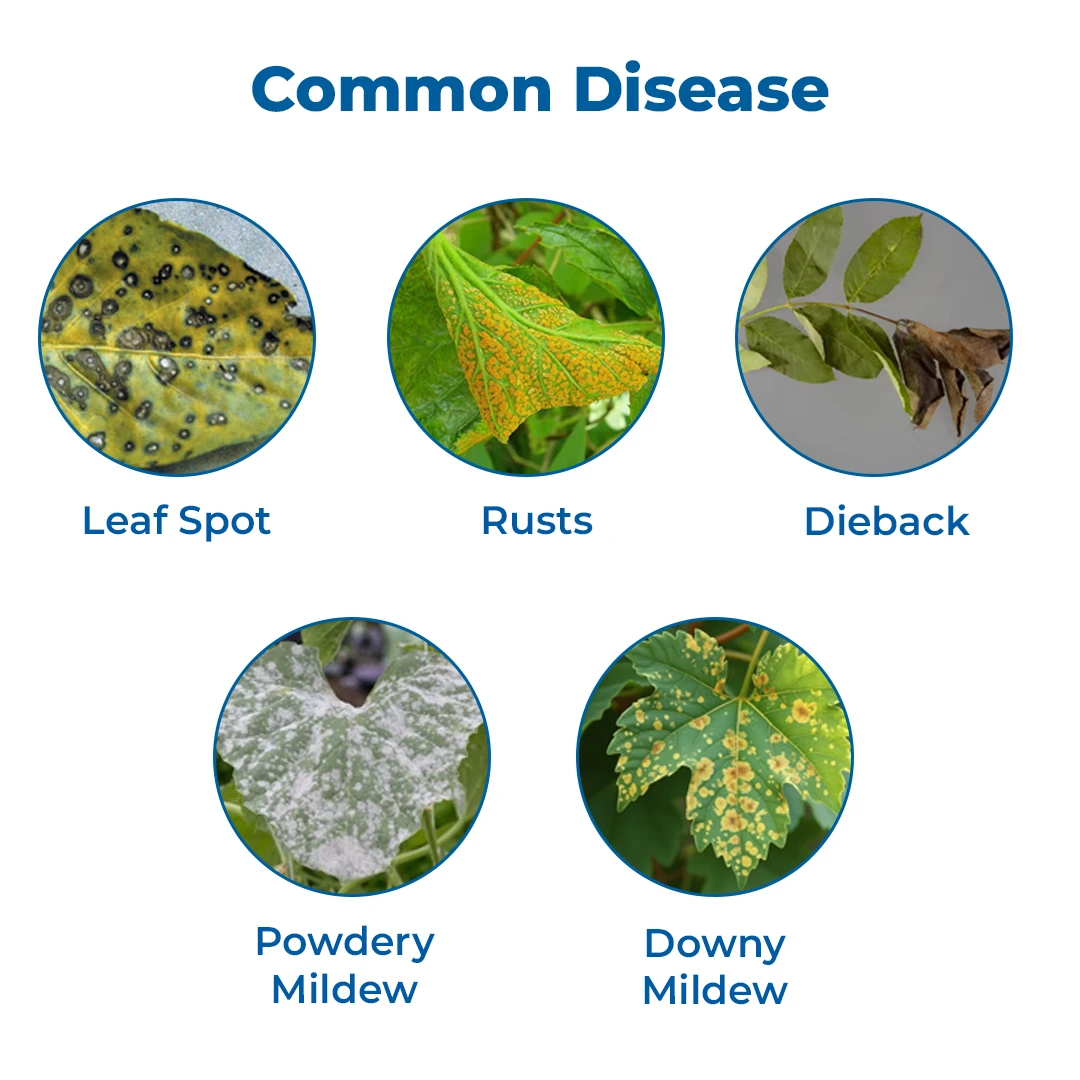 Common Disease

Leaf Spot

Rusts

Dieback

Powdery Mildew

Downy Mildew